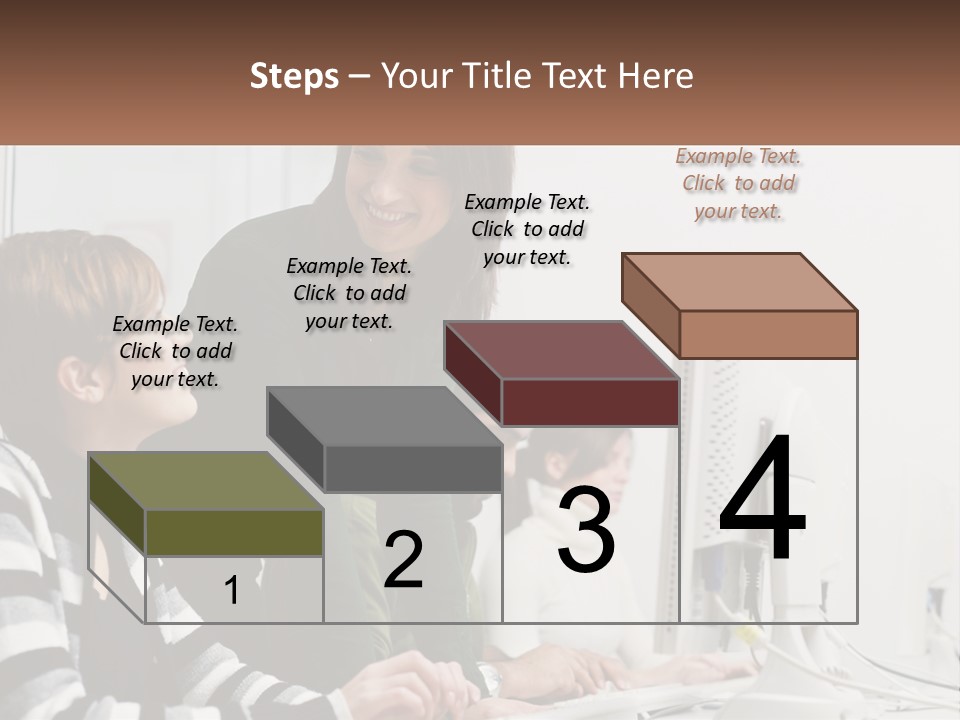 Steps – Your Title Text Here

Example Text. Click to add your text.

Example Text. Click to add your text.

Example Text. Click to add your text.

Example Text. Click to add your text.

1

2

3

4